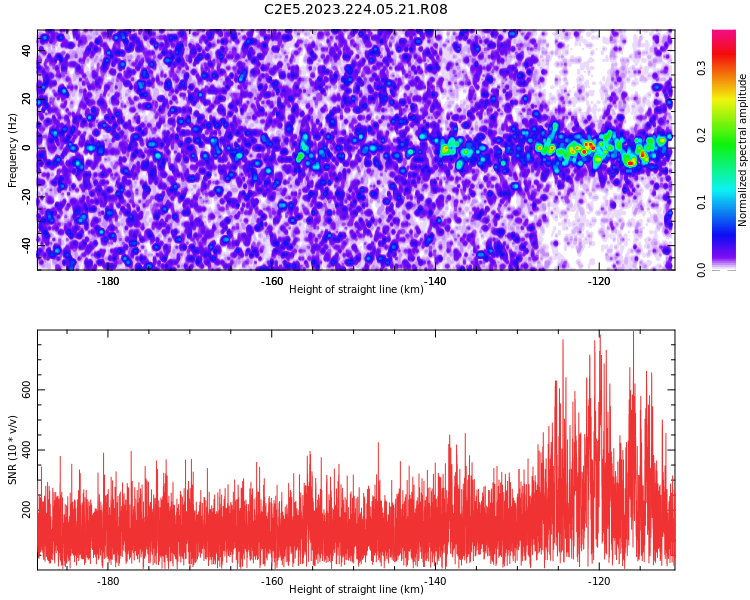 C2E5.2023.224.05.21.R08

Frequency (Hz)
40
20
0
-20
-40
-180
-160
-140
-120
Height of straight line (km)

Normalized spectral amplitude
0.0
0.1
0.2
0.3

SNR (10 * v/v)
200
400
600
-180
-160
-140
-120
Height of straight line (km)